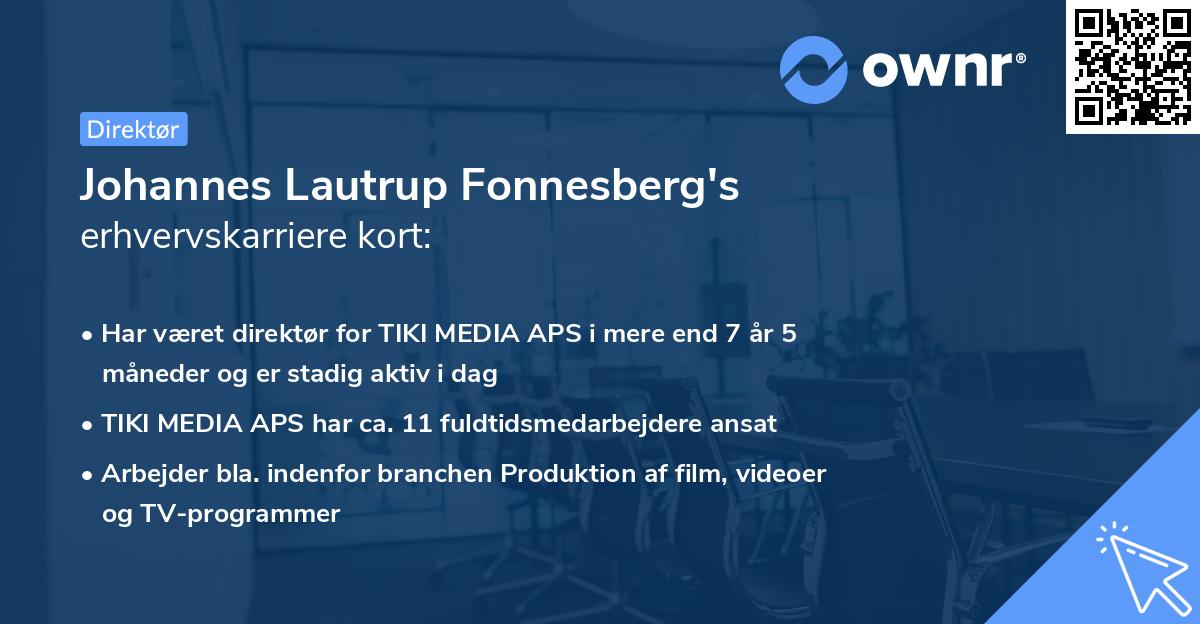 ownr®

Direktør

Johannes Lautrup Fonnesberg's erhvervskarriere kort:

• Har været direktør for TIKI MEDIA APS i mere end 7 år 5 måneder og er stadig aktiv i dag

• TIKI MEDIA APS har ca. 11 fuldtidsmedarbejdere ansat

• Arbejder bla. indenfor branchen Produktion af film, videoer og TV-programmer